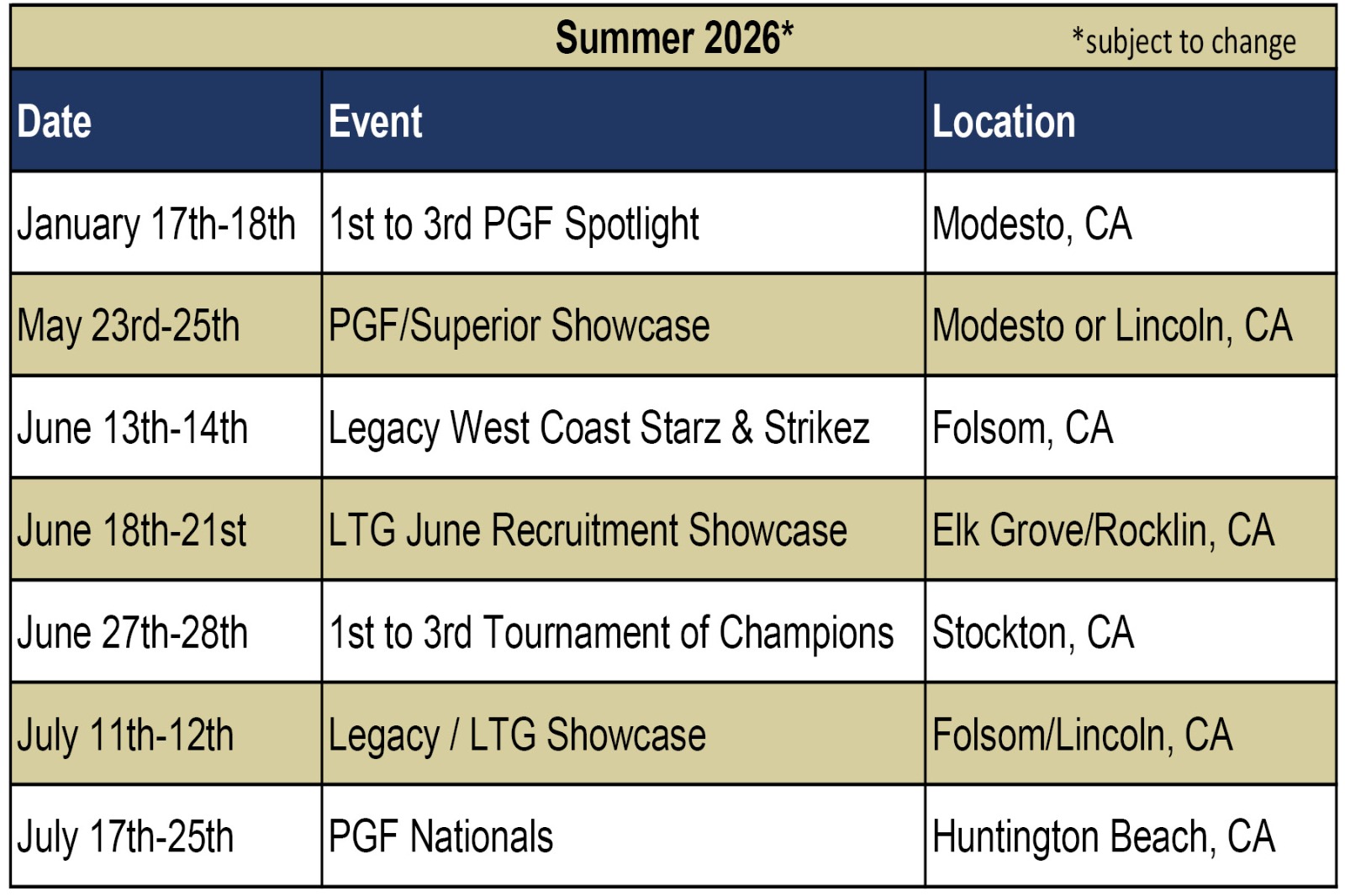 Summer 2026* *subject to change

| Date | Event | Location |
|---|---|---|
| January 17th-18th | 1st to 3rd PGF Spotlight | Modesto, CA |
| May 23rd-25th | PGF/Superior Showcase | Modesto or Lincoln, CA |
| June 13th-14th | Legacy West Coast Starz & Strikez | Folsom, CA |
| June 18th-21st | LTG June Recruitment Showcase | Elk Grove/Rocklin, CA |
| June 27th-28th | 1st to 3rd Tournament of Champions | Stockton, CA |
| July 11th-12th | Legacy / LTG Showcase | Folsom/Lincoln, CA |
| July 17th-25th | PGF Nationals | Huntington Beach, CA |